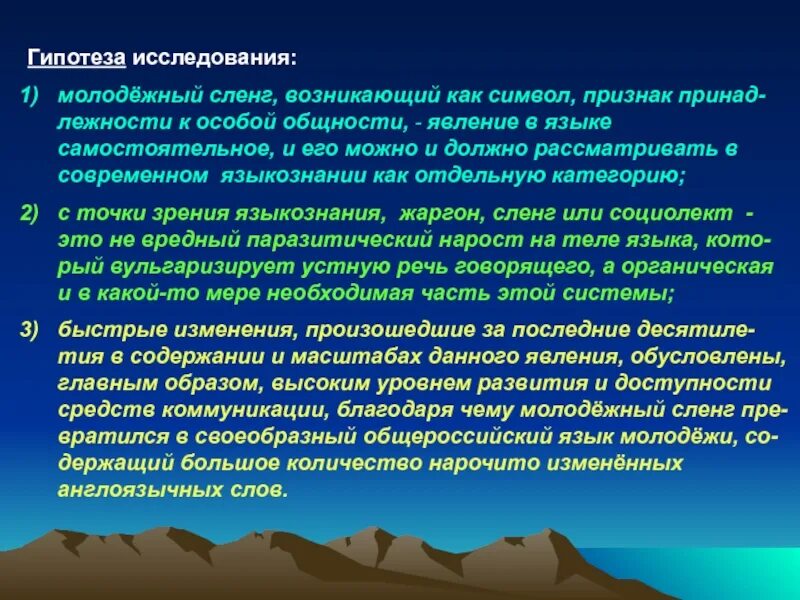 Гипотеза исследования:

1) молодёжный сленг, возникающий как символ, признак принадлежности к особой общности, - явление в языке самостоятельное, и его можно и должно рассматривать в современном языкознании как отдельную категорию;

2) с точки зрения языкознания, жаргон, сленг или социолект - это не вредный паразитический нарост на теле языка, который вульгаризирует устную речь говорящего, а органическая и в какой-то мере необходимая часть этой системы;

3) быстрые изменения, произошедшие за последние десятилетия в содержании и масштабах данного явления, обусловлены, главным образом, высоким уровнем развития и доступности средств коммуникации, благодаря чему молодёжный сленг превратился в своеобразный общероссийский язык молодёжи, содержащий большое количество нарочито изменённых англоязычных слов.